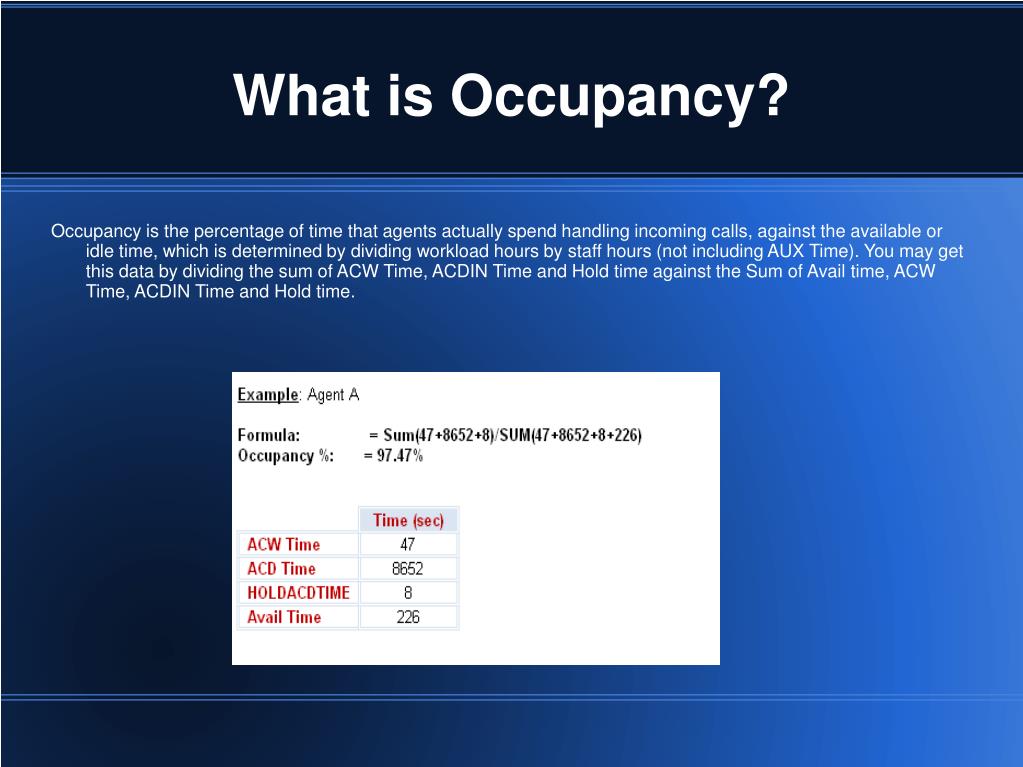 What is Occupancy?

Occupancy is the percentage of time that agents actually spend handling incoming calls, against the available or idle time, which is determined by dividing workload hours by staff hours (not including AUX Time). You may get this data by dividing the sum of ACW Time, ACDIN Time and Hold time against the Sum of Avail time, ACW Time, ACDIN Time and Hold time.

Example: Agent A

Formula: = Sum(47+8652+8)/SUM(47+8652+8+226)
Occupancy %: = 97.47%

| | Time (sec) |
|---|---|
| ACW Time | 47 |
| ACD Time | 8652 |
| HOLDACDTIME | 8 |
| Avail Time | 226 |